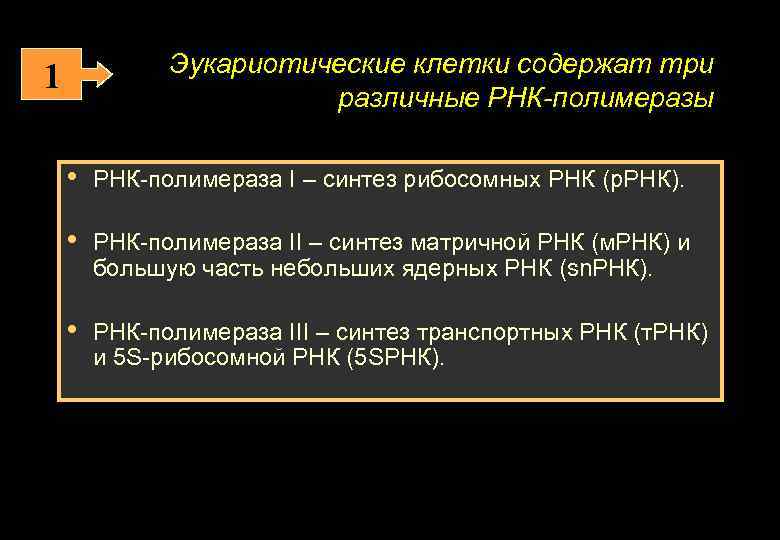 1

Эукариотические клетки содержат три различные РНК-полимеразы

• РНК-полимераза I – синтез рибосомных РНК (рРНК).

• РНК-полимераза II – синтез матричной РНК (мРНК) и большую часть небольших ядерных РНК (snРНК).

• РНК-полимераза III – синтез транспортных РНК (тРНК) и 5S-рибосомной РНК (5SРНК).